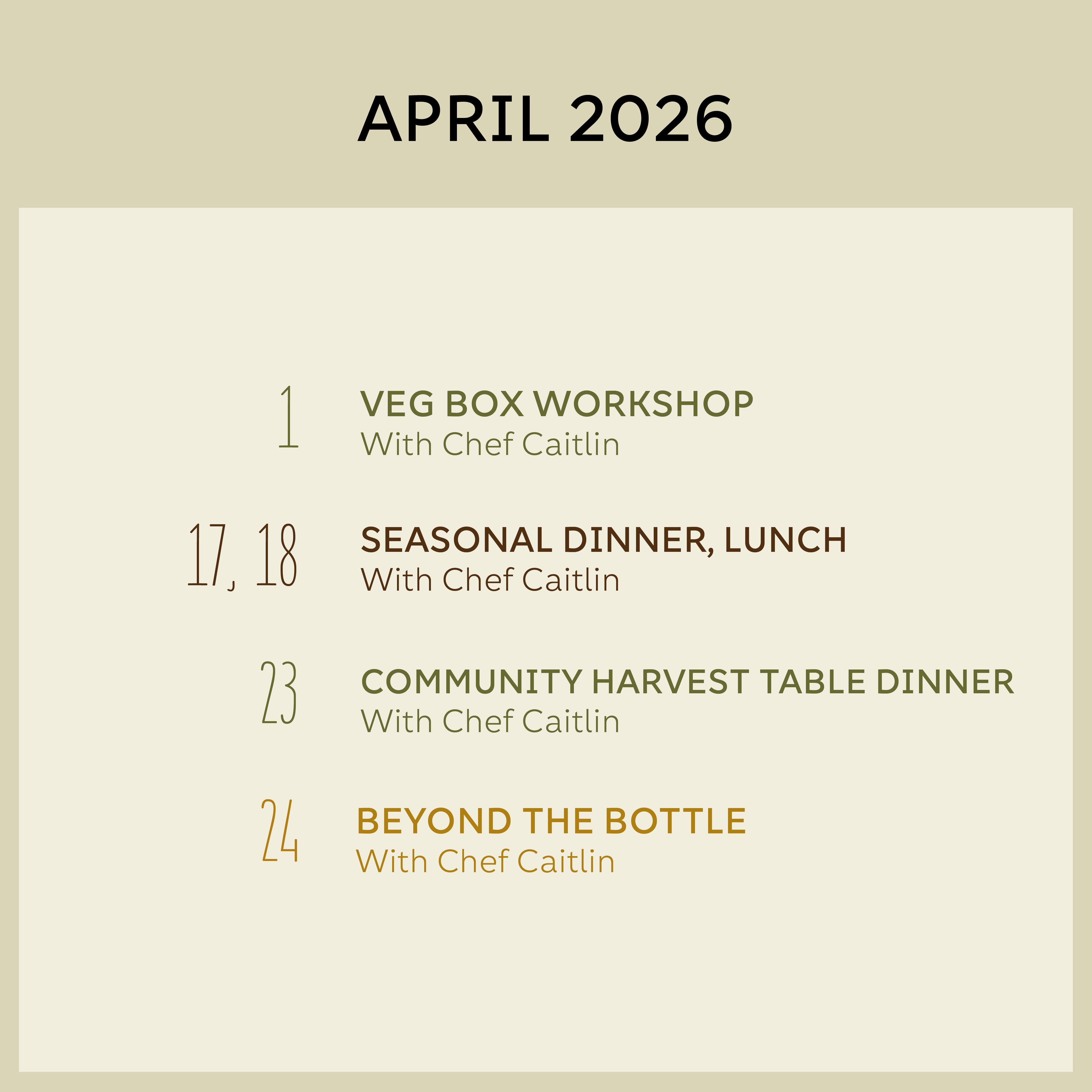 APRIL 2026

1 VEG BOX WORKSHOP
With Chef Caitlin

17, 18 SEASONAL DINNER, LUNCH
With Chef Caitlin

23 COMMUNITY HARVEST TABLE DINNER
With Chef Caitlin

24 BEYOND THE BOTTLE
With Chef Caitlin